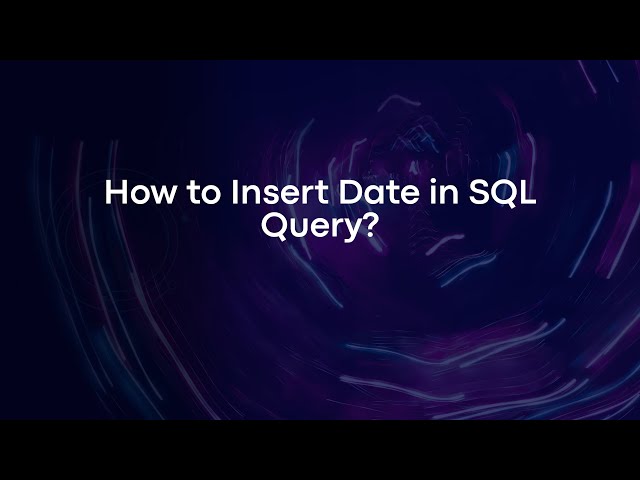 How to Insert Date in SQL Query?